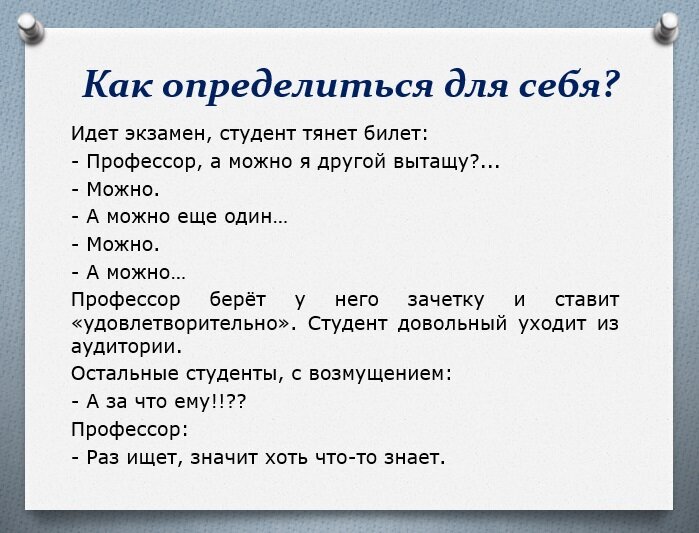 Как определиться для себя?

Идет экзамен, студент тянет билет:

- Профессор, а можно я другой вытащу?...

- Можно.

- А можно еще один…

- Можно.

- А можно…

Профессор берёт у него зачетку и ставит «удовлетворительно». Студент довольный уходит из аудитории.

Остальные студенты, с возмущением:

- А за что ему!!??

Профессор:

- Раз ищет, значит хоть что-то знает.